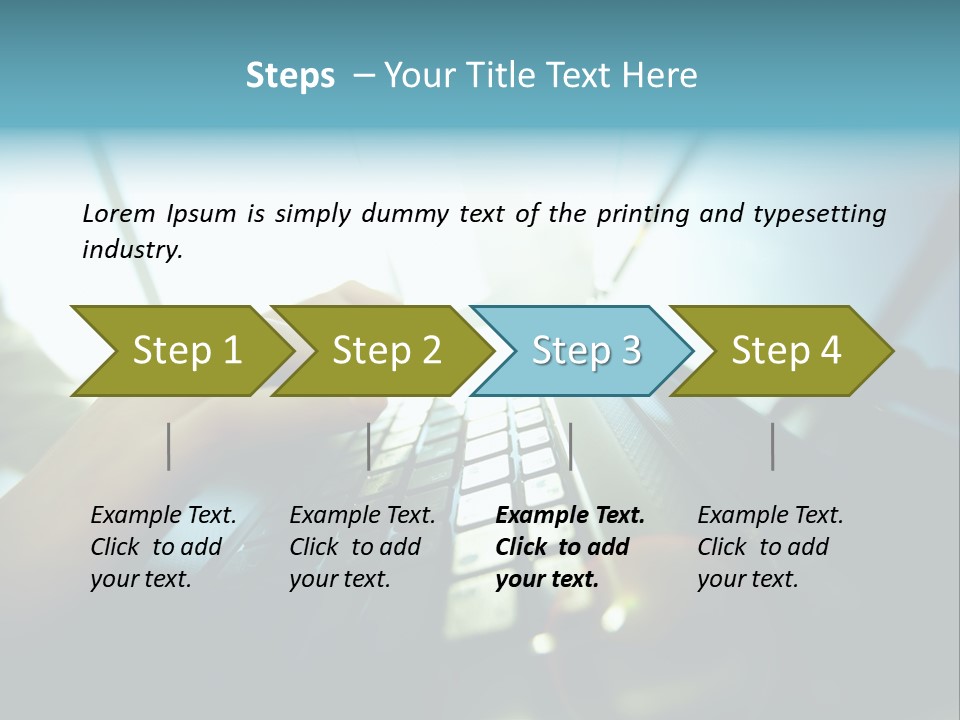 Steps – Your Title Text Here

Lorem Ipsum is simply dummy text of the printing and typesetting industry.

Step 1

Step 2

Step 3

Step 4

Example Text. Click to add your text.

Example Text. Click to add your text.

Example Text. Click to add your text.

Example Text. Click to add your text.